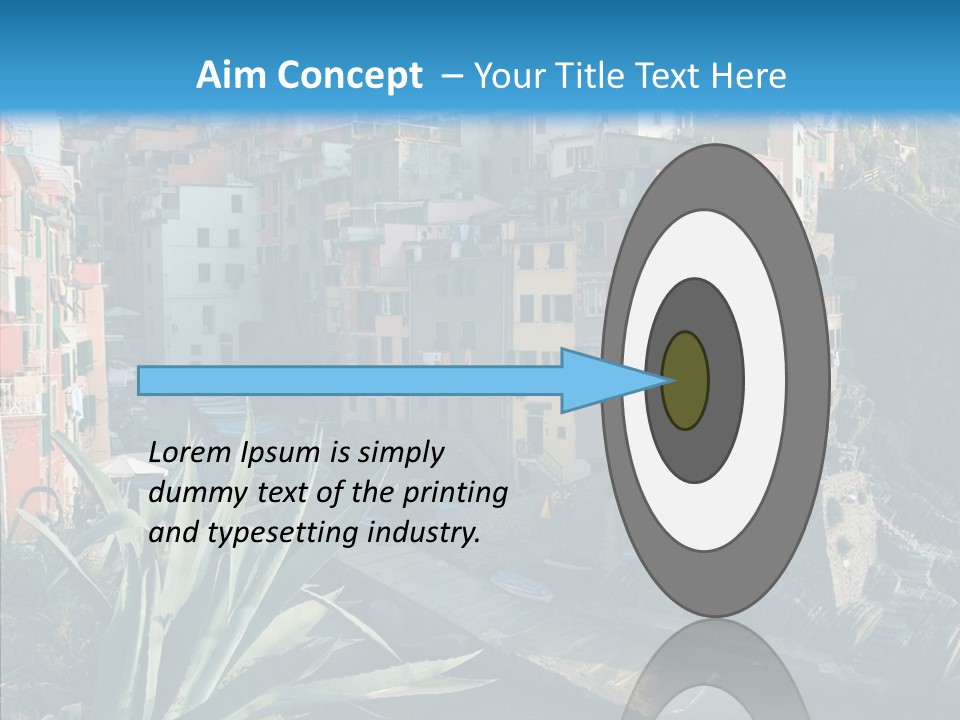 Aim Concept – Your Title Text Here

Lorem Ipsum is simply dummy text of the printing and typesetting industry.